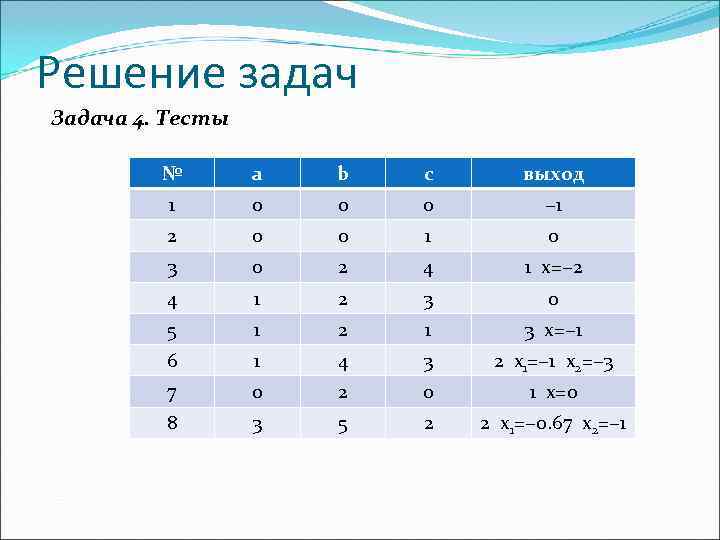 Решение задач

Задача 4. Тесты

| № | a | b | c | выход |
|---|---|---|---|---|
| 1 | 0 | 0 | 0 | –1 |
| 2 | 0 | 0 | 1 | 0 |
| 3 | 0 | 2 | 4 | 1 x=–2 |
| 4 | 1 | 2 | 3 | 0 |
| 5 | 1 | 2 | 1 | 3 x=–1 |
| 6 | 1 | 4 | 3 | 2 $x_1$=–1 $x_2$=–3 |
| 7 | 0 | 2 | 0 | 1 x=0 |
| 8 | 3 | 5 | 2 | 2 $x_1$=–0.67 $x_2$=–1 |